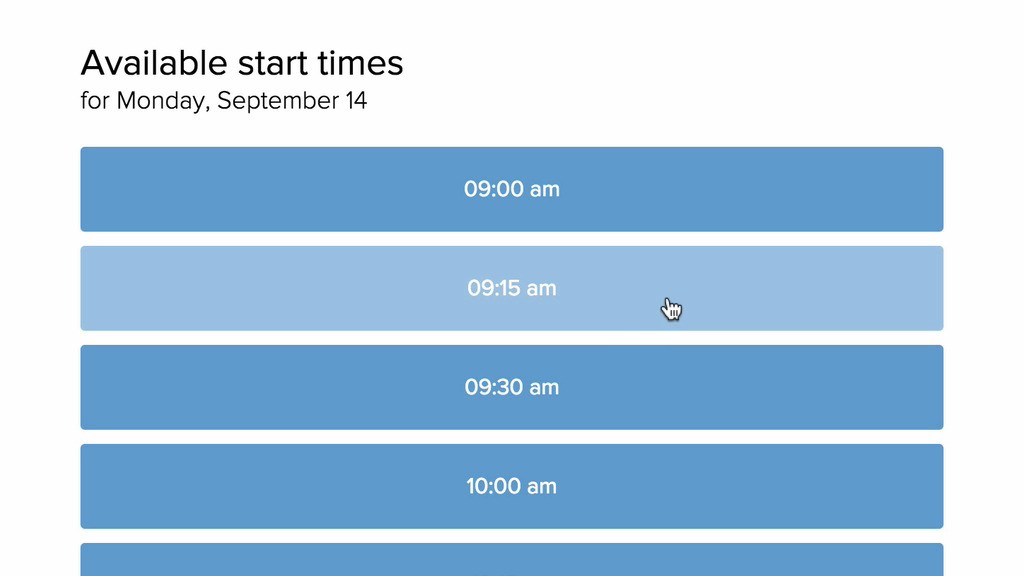 Available start times
for Monday, September 14

09:00 am

09:15 am

09:30 am

10:00 am